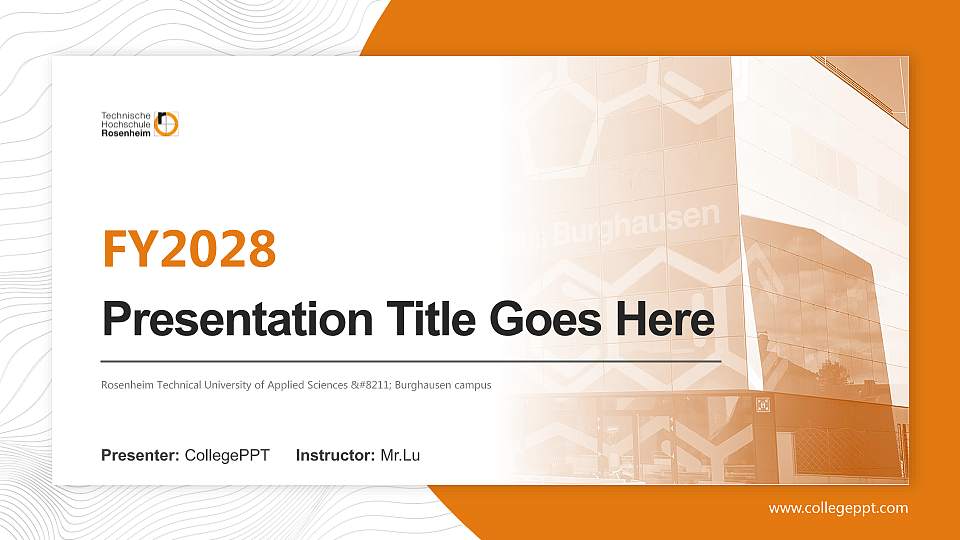 Technische Hochschule Rosenheim

Burghausen

FY2028

Presentation Title Goes Here

Rosenheim Technical University of Applied Sciences &#8211; Burghausen campus

Presenter: CollegePPT Instructor: Mr.Lu

www.collegeppt.com